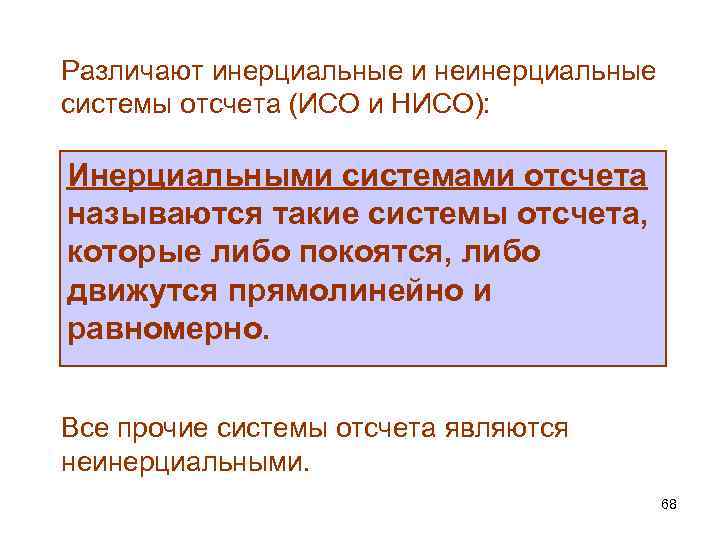 Различают инерциальные и неинерциальные системы отсчета (ИСО и НИСО):

Инерциальными системами отсчета называются такие системы отсчета, которые либо покоятся, либо движутся прямолинейно и равномерно.

Все прочие системы отсчета являются неинерциальными.

68